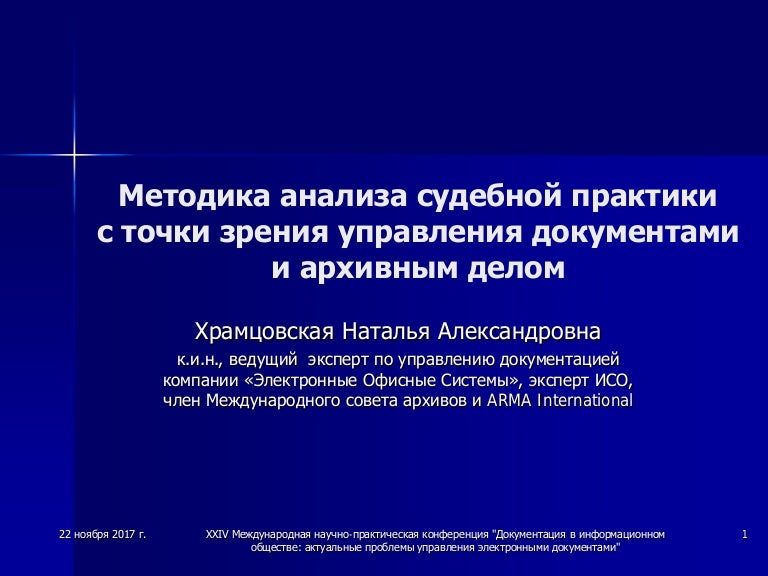 Методика анализа судебной практики с точки зрения управления документами и архивным делом

Храмцовская Наталья Александровна

к.и.н., ведущий эксперт по управлению документацией компании «Электронные Офисные Системы», эксперт ИСО, член Международного совета архивов и ARMA International

22 ноября 2017 г.

XXIV Международная научно-практическая конференция "Документация в информационном обществе: актуальные проблемы управления электронными документами"

1